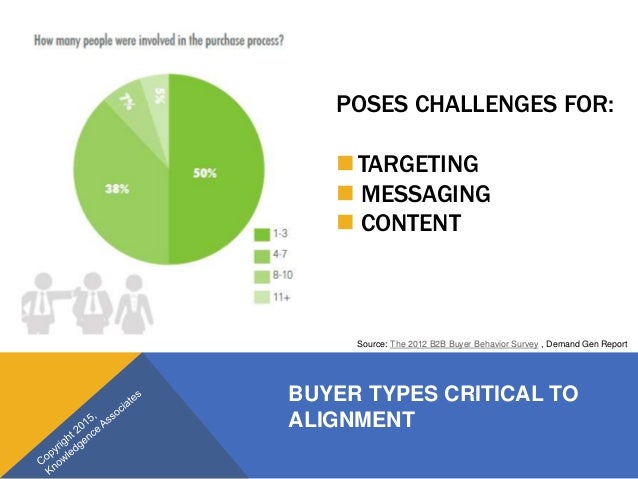 How many people were involved in the purchase process?

50%
38%
7%
5%

1-3
4-7
8-10
11+

POSES CHALLENGES FOR:

TARGETING
MESSAGING
CONTENT

Source: The 2012 B2B Buyer Behavior Survey , Demand Gen Report

Copyright 2015, Knowledgence Associates

BUYER TYPES CRITICAL TO ALIGNMENT